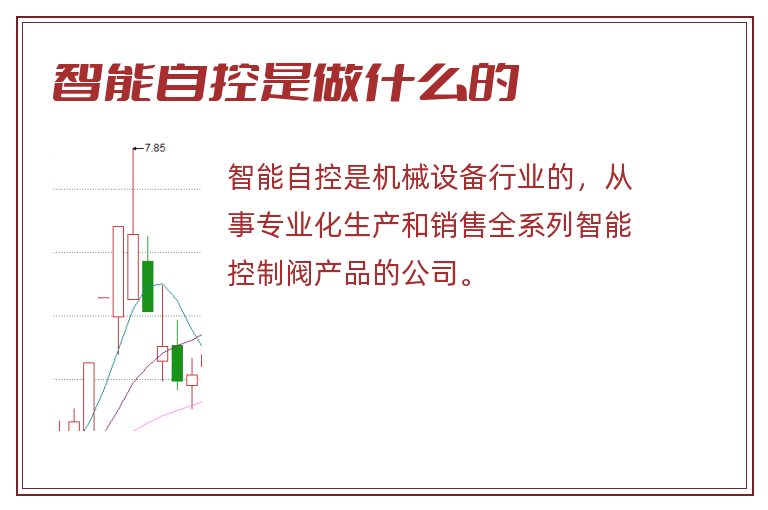 智能自控是做什么的

7.85

智能自控是机械设备行业的，从事专业化生产和销售全系列智能控制阀产品的公司。